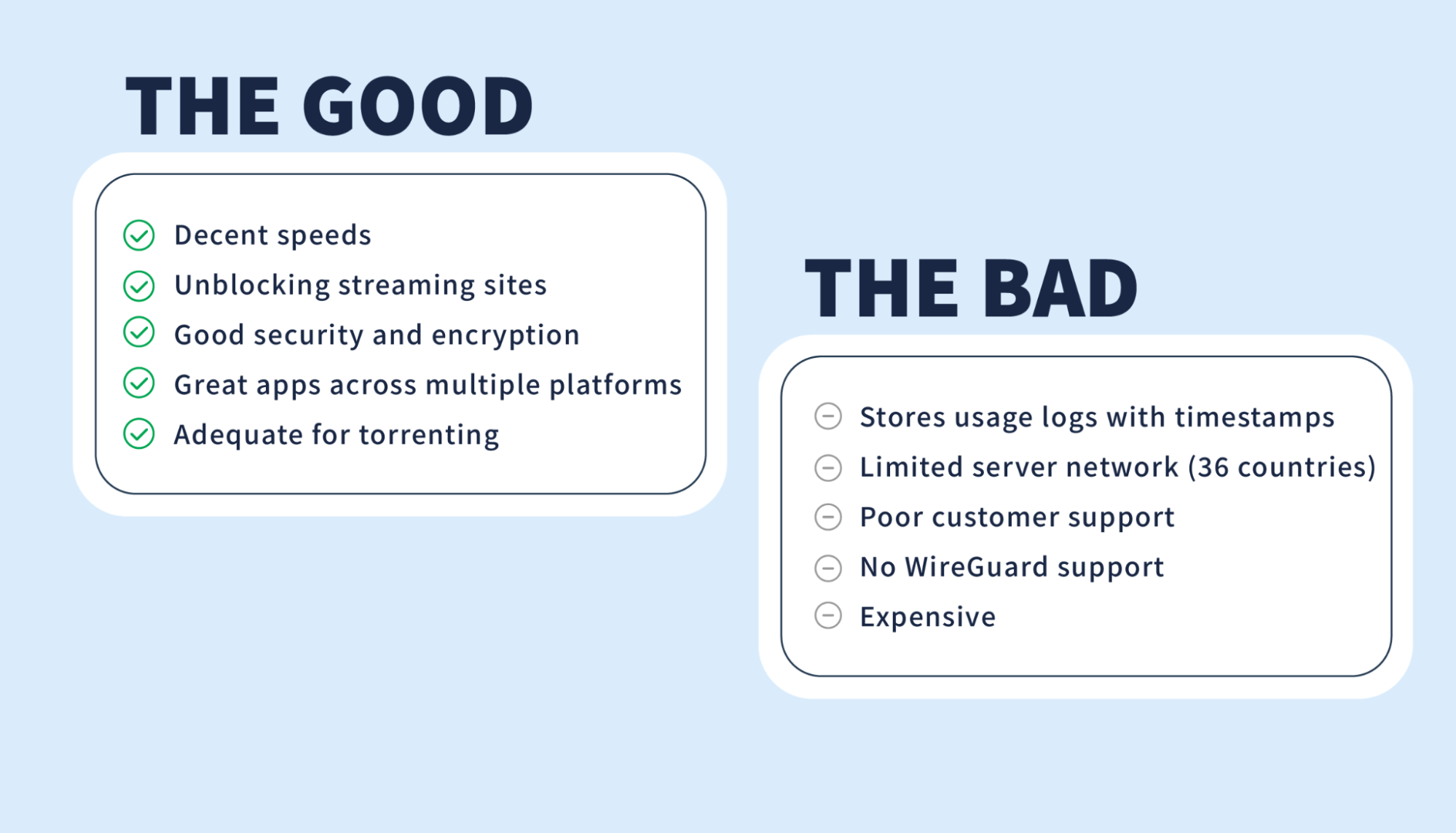 THE GOOD

Decent speeds
Unblocking streaming sites
Good security and encryption
Great apps across multiple platforms
Adequate for torrenting

THE BAD

Stores usage logs with timestamps
Limited server network (36 countries)
Poor customer support
No WireGuard support
Expensive